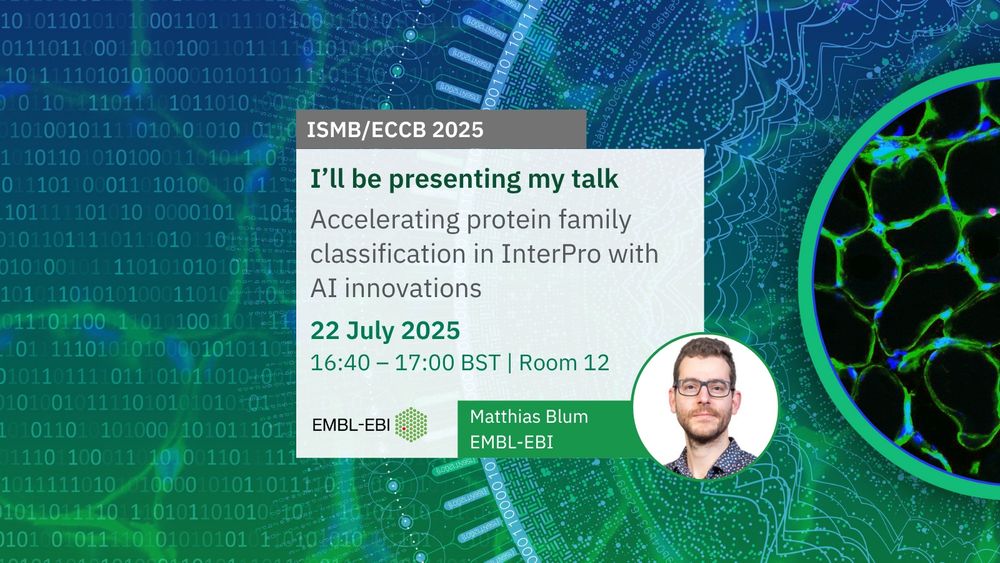 ISMB/ECCB 2025

I'll be presenting my talk

Accelerating protein family classification in InterPro with AI innovations

22 July 2025

16:40 – 17:00 BST | Room 12

EMBL-EBI

Matthias Blum
EMBL-EBI